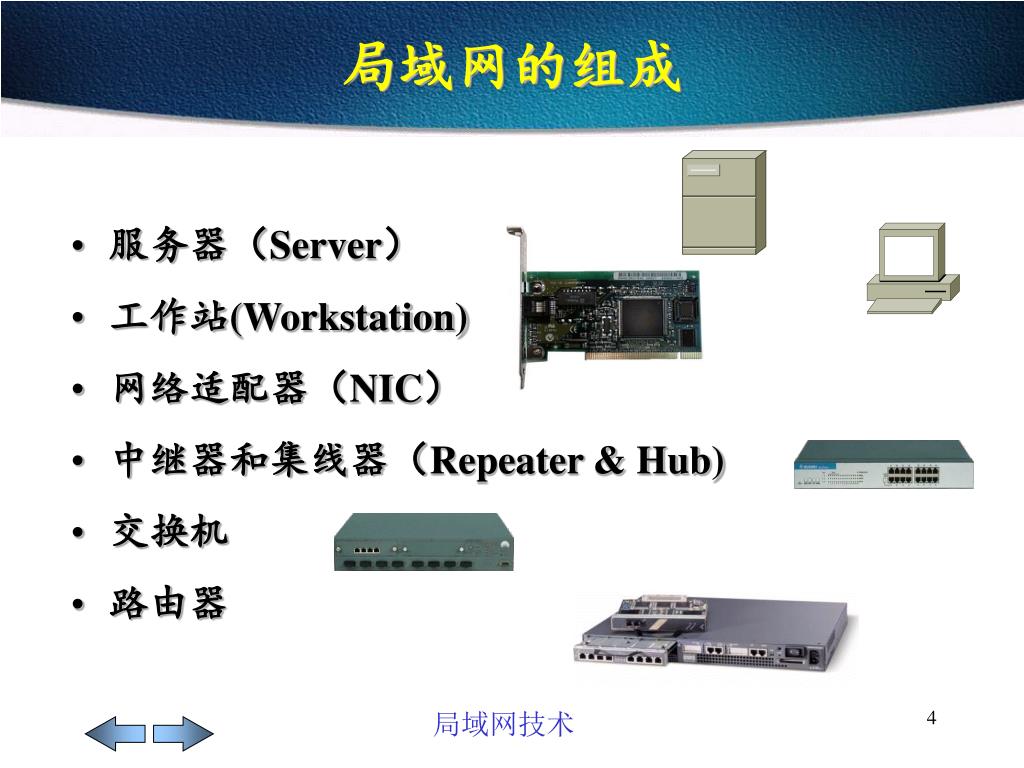 局域网的组成

• 服务器（Server）
• 工作站(Workstation)
• 网络适配器（NIC）
• 中继器和集线器（Repeater & Hub)
• 交换机
• 路由器

局域网技术

4